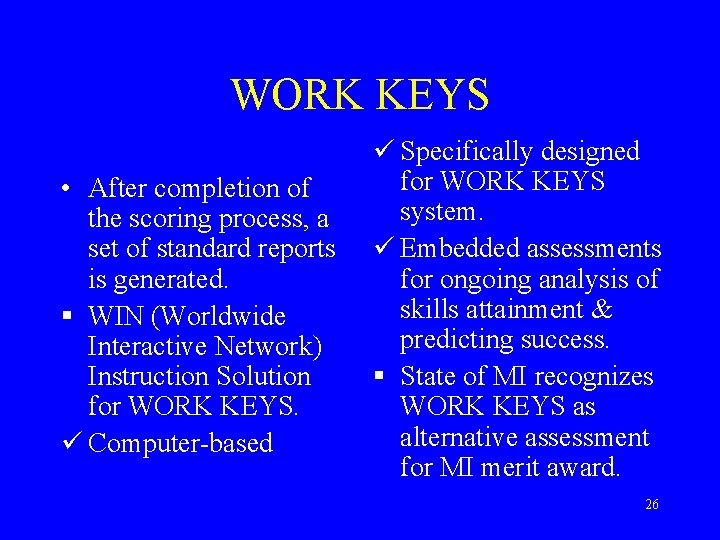 WORK KEYS

• After completion of the scoring process, a set of standard reports is generated.

▪ WIN (Worldwide Interactive Network) Instruction Solution for WORK KEYS.

✓ Computer-based

✓ Specifically designed for WORK KEYS system.

✓ Embedded assessments for ongoing analysis of skills attainment & predicting success.

▪ State of MI recognizes WORK KEYS as alternative assessment for MI merit award.

26